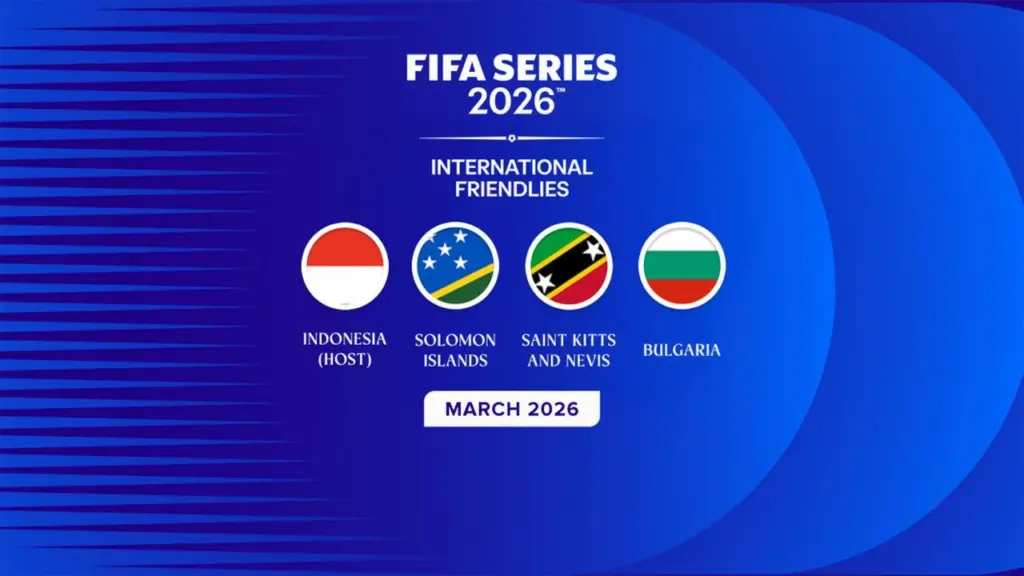 FIFA SERIES 2026™

INTERNATIONAL FRIENDLIES

INDONESIA (HOST)

SOLOMON ISLANDS

SAINT KITTS AND NEVIS

BULGARIA

MARCH 2026